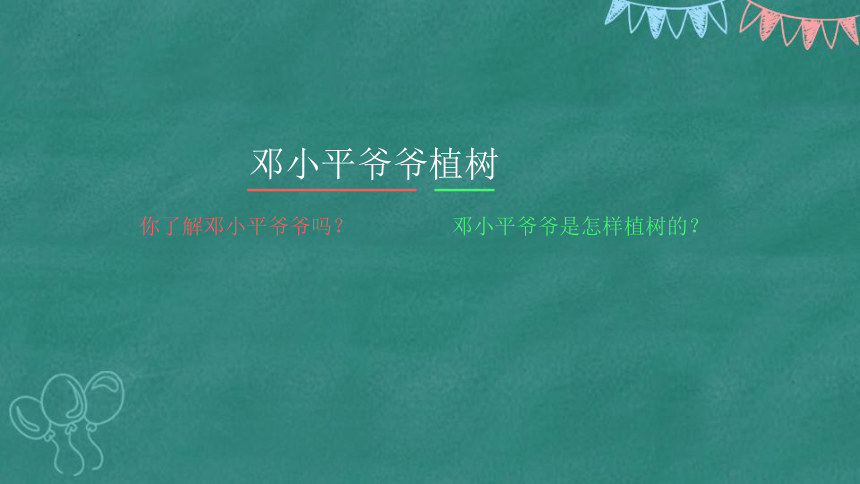 邓小平爷爷植树

你了解邓小平爷爷吗？

邓小平爷爷是怎样植树的？